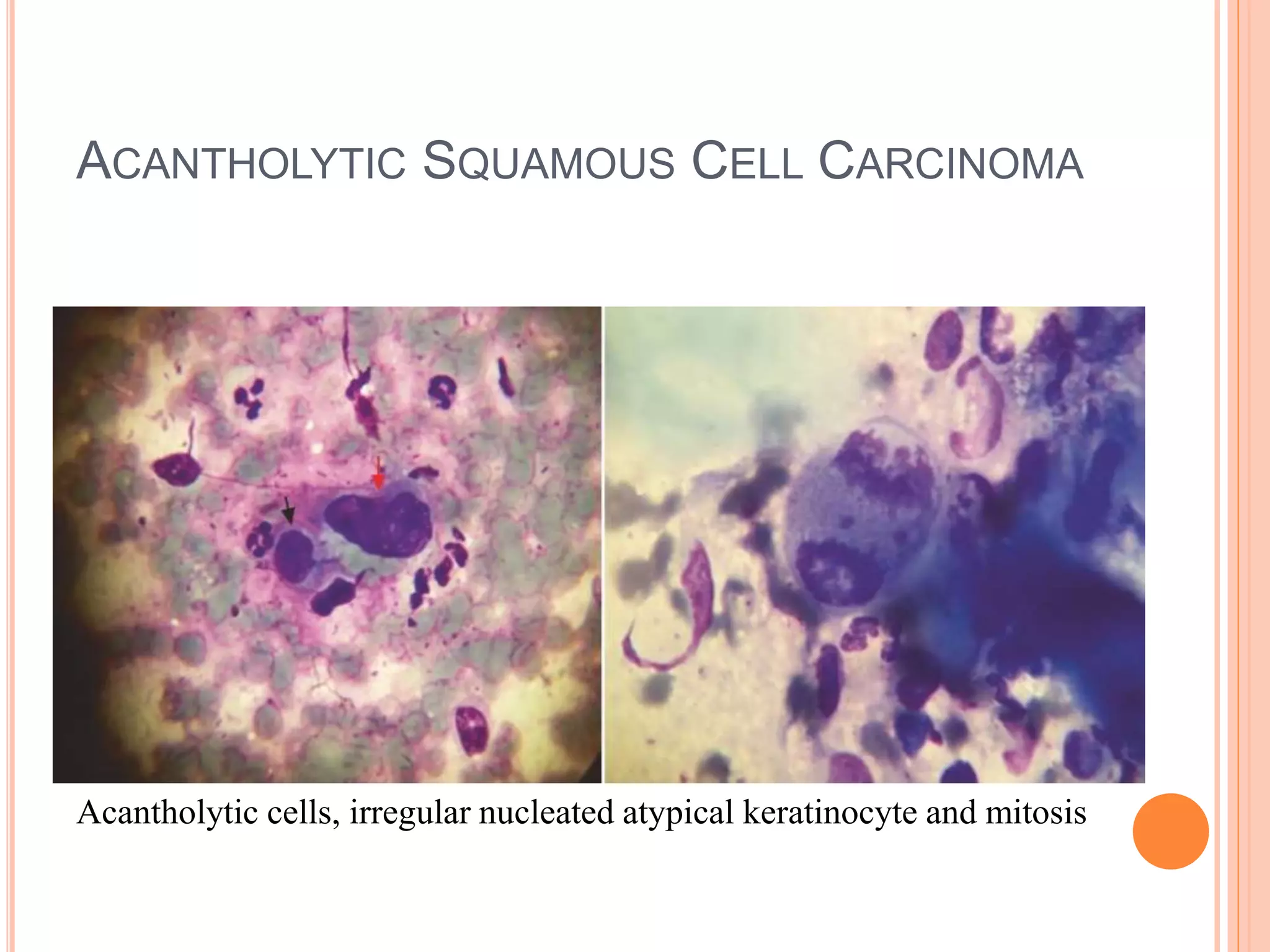 ACANTHOLYTIC SQUAMOUS CELL CARCINOMA

Acantholytic cells, irregular nucleated atypical keratinocyte and mitosis